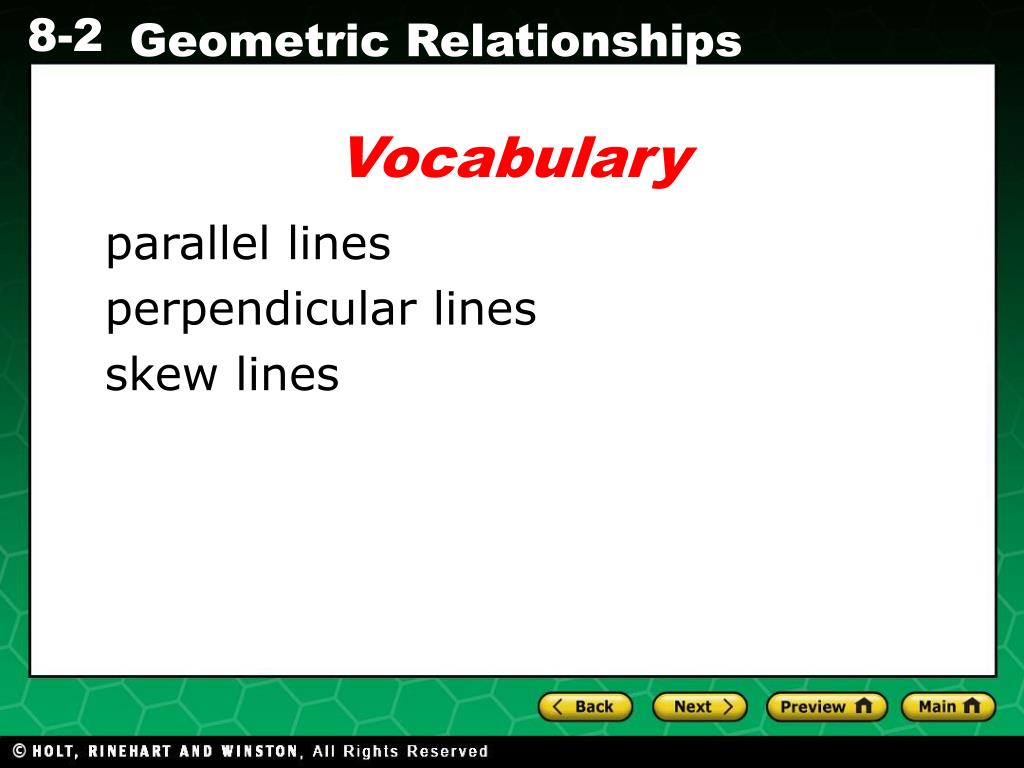 8-2 Geometric Relationships

Vocabulary

parallel lines
perpendicular lines
skew lines

Back Next Preview Main

© HOLT, RINEHART AND WINSTON, All Rights Reserved